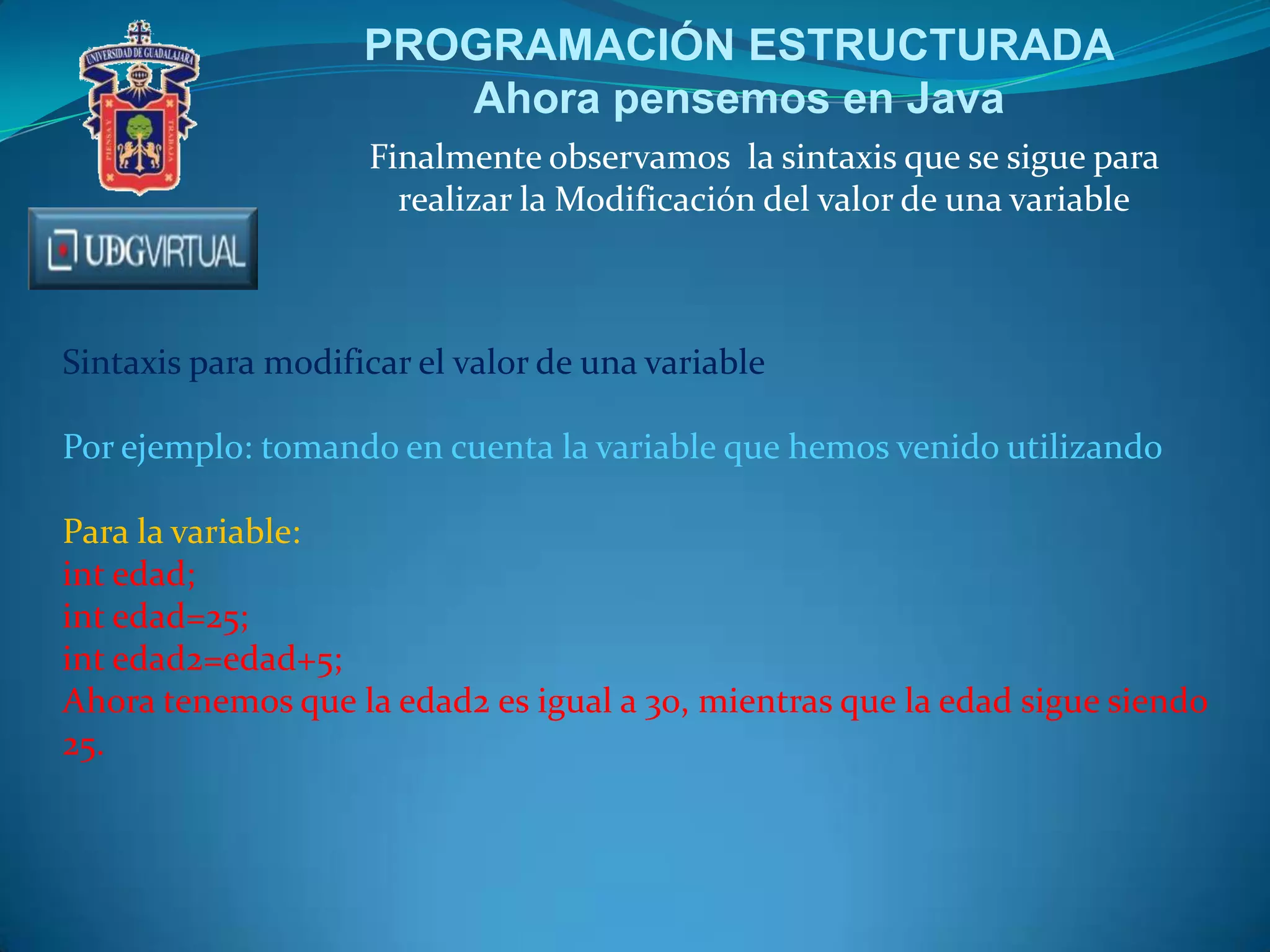 UNIVERSIDAD DE GUADALAJARA
PIENSA Y TRABAJA

UDGVIRTUAL

PROGRAMACIÓN ESTRUCTURADA
Ahora pensemos en Java

Finalmente observamos la sintaxis que se sigue para realizar la Modificación del valor de una variable

Sintaxis para modificar el valor de una variable

Por ejemplo: tomando en cuenta la variable que hemos venido utilizando

Para la variable:
int edad;
int edad=25;
int edad2=edad+5;
Ahora tenemos que la edad2 es igual a 30, mientras que la edad sigue siendo 25.